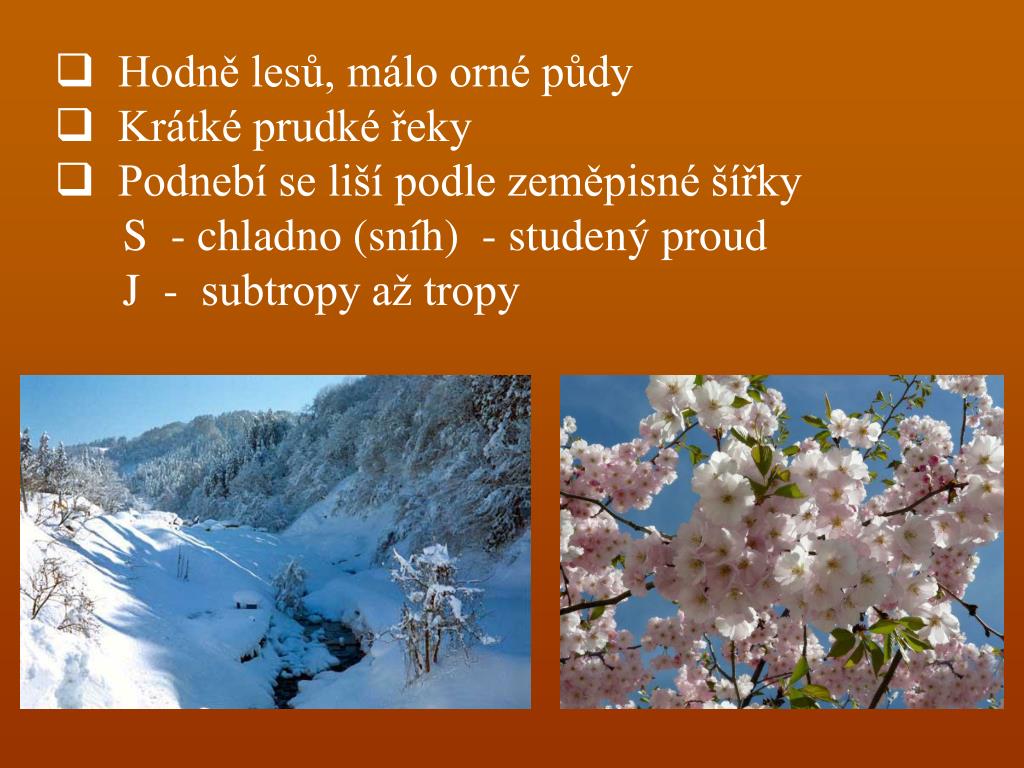 ❑ Hodně lesů, málo orné půdy
❑ Krátké prudké řeky
❑ Podnebí se liší podle zeměpisné šířky
S - chladno (sníh) - studený proud
J - subtropy až tropy